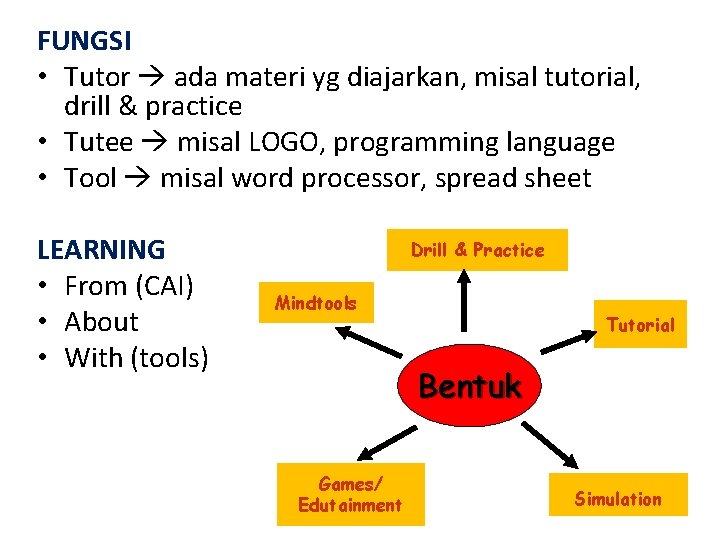 FUNGSI

• Tutor → ada materi yg diajarkan, misal tutorial, drill & practice
• Tutee → misal LOGO, programming language
• Tool → misal word processor, spread sheet

LEARNING

• From (CAI)
• About
• With (tools)

Drill & Practice

Mindtools

Tutorial

Bentuk

Games/ Edutainment

Simulation